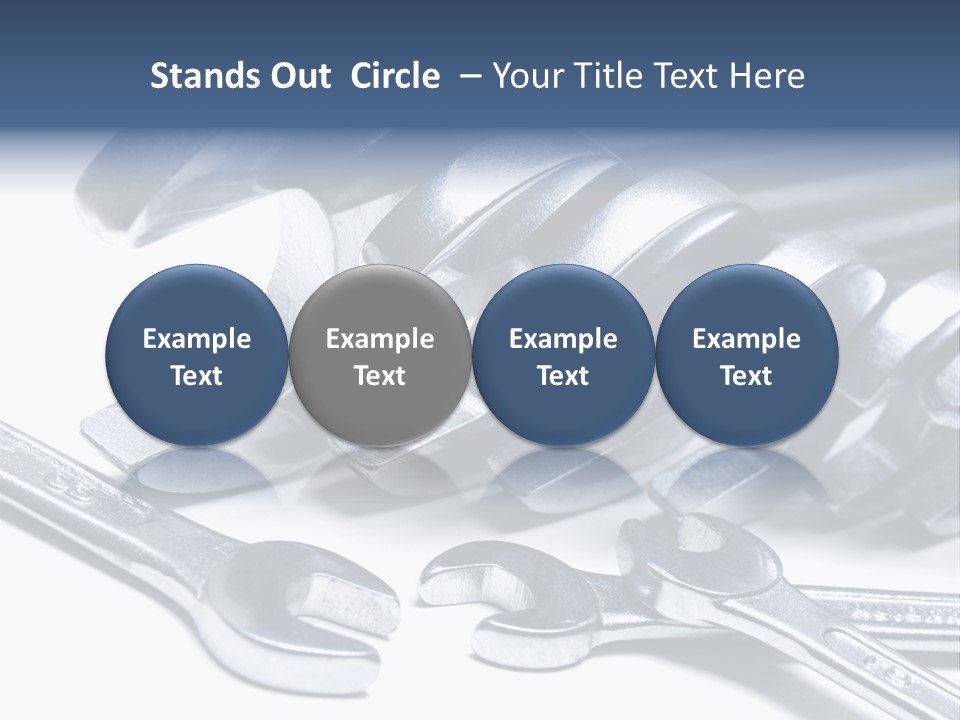 Stands Out Circle – Your Title Text Here

Example Text

Example Text

Example Text

Example Text